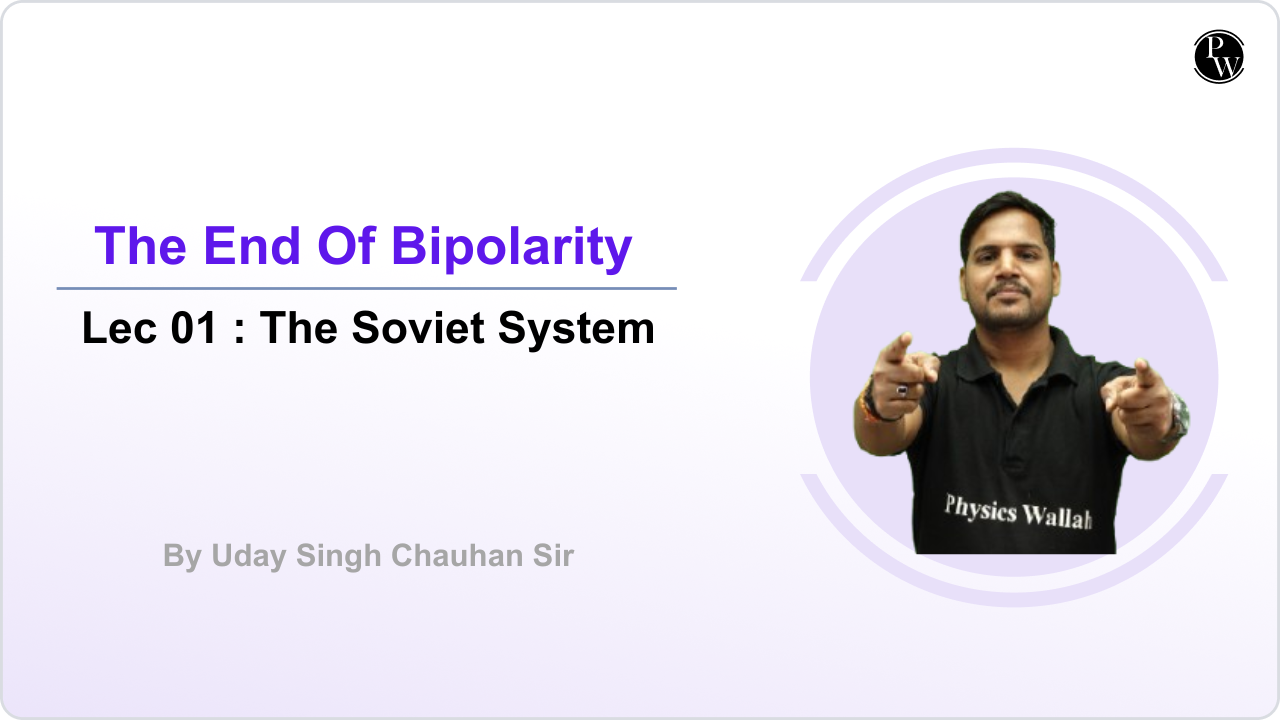 PW

The End Of Bipolarity

Lec 01 : The Soviet System

By Uday Singh Chauhan Sir

Physics Wallah